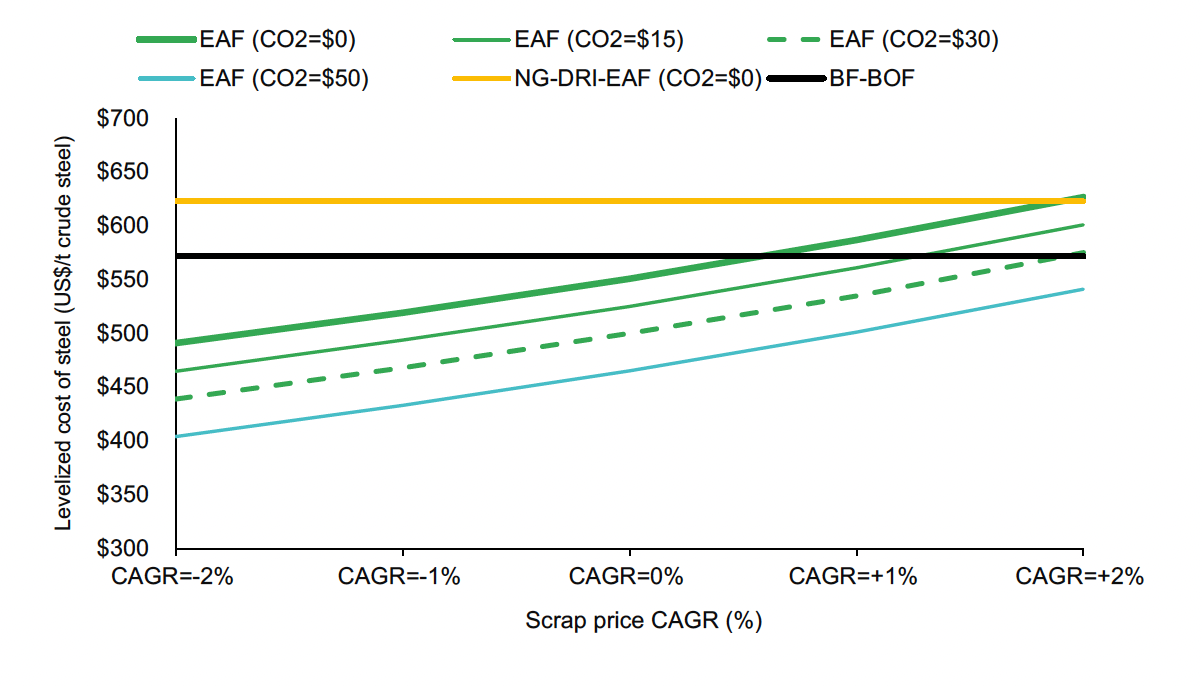 EAF (CO2=$0)
EAF (CO2=$15)
EAF (CO2=$30)
EAF (CO2=$50)
NG-DRI-EAF (CO2=$0)
BF-BOF

Levelized cost of steel (US$/t crude steel)

$700
$650
$600
$550
$500
$450
$400
$350
$300

CAGR=-2%
CAGR=-1%
CAGR=0%
CAGR=+1%
CAGR=+2%

Scrap price CAGR (%)